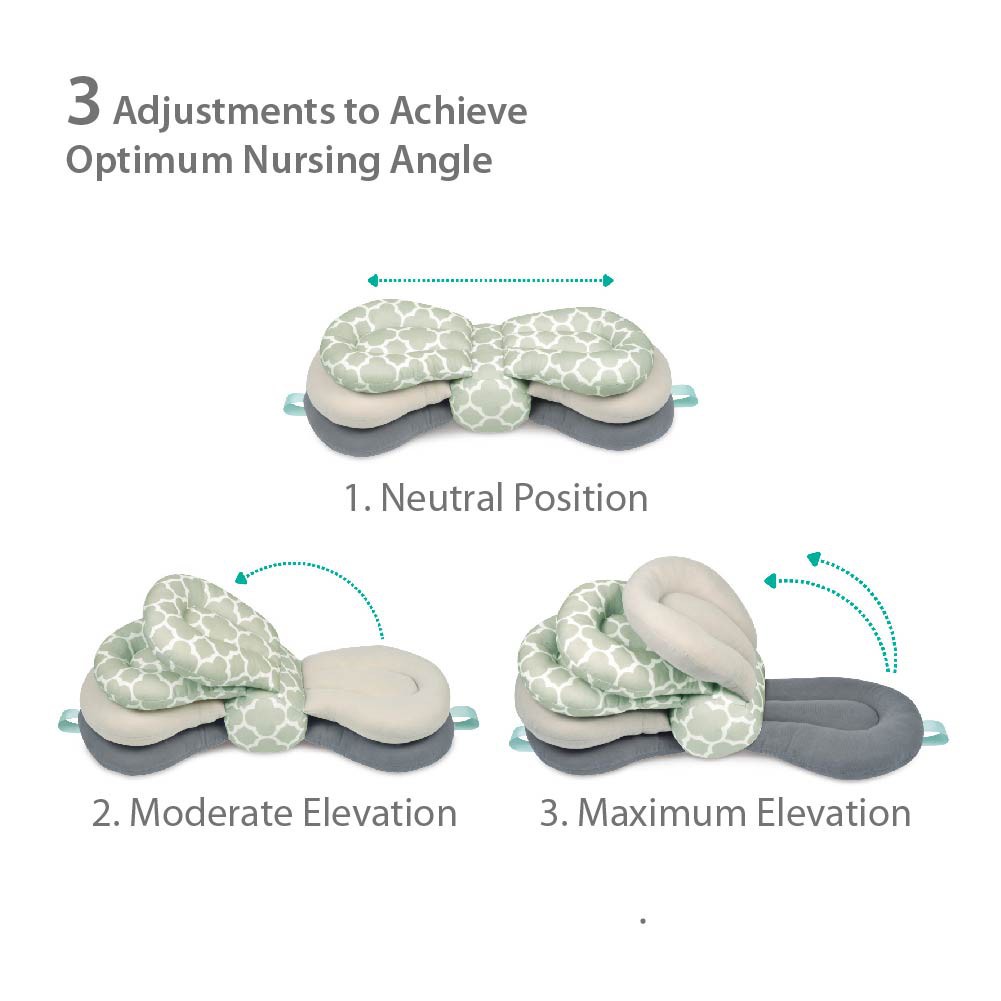 3 Adjustments to Achieve Optimum Nursing Angle

1. Neutral Position

2. Moderate Elevation

3. Maximum Elevation